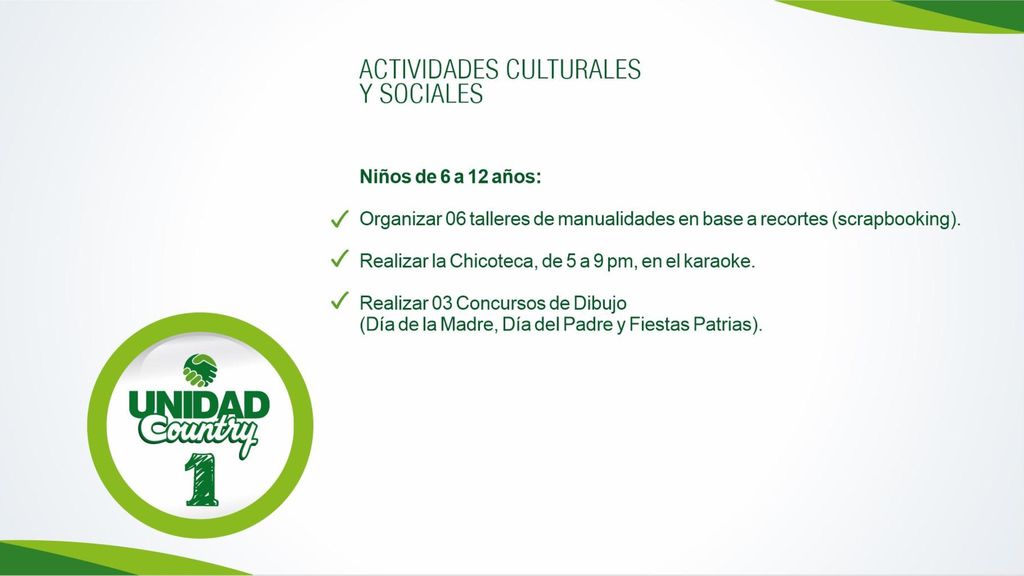 ACTIVIDADES CULTURALES
Y SOCIALES

Niños de 6 a 12 años:

✓ Organizar 06 talleres de manualidades en base a recortes (scrapbooking).

✓ Realizar la Chicoteca, de 5 a 9 pm, en el karaoke.

✓ Realizar 03 Concursos de Dibujo
(Día de la Madre, Día del Padre y Fiestas Patrias).

UNIDAD
Country
1